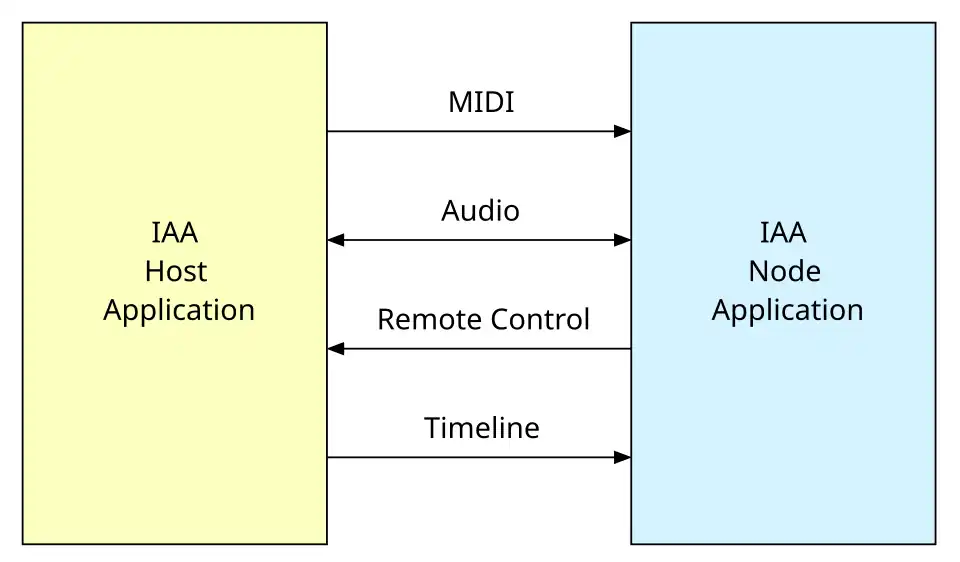 IAA
Host
Application

MIDI

Audio

Remote Control

Timeline

IAA
Node
Application